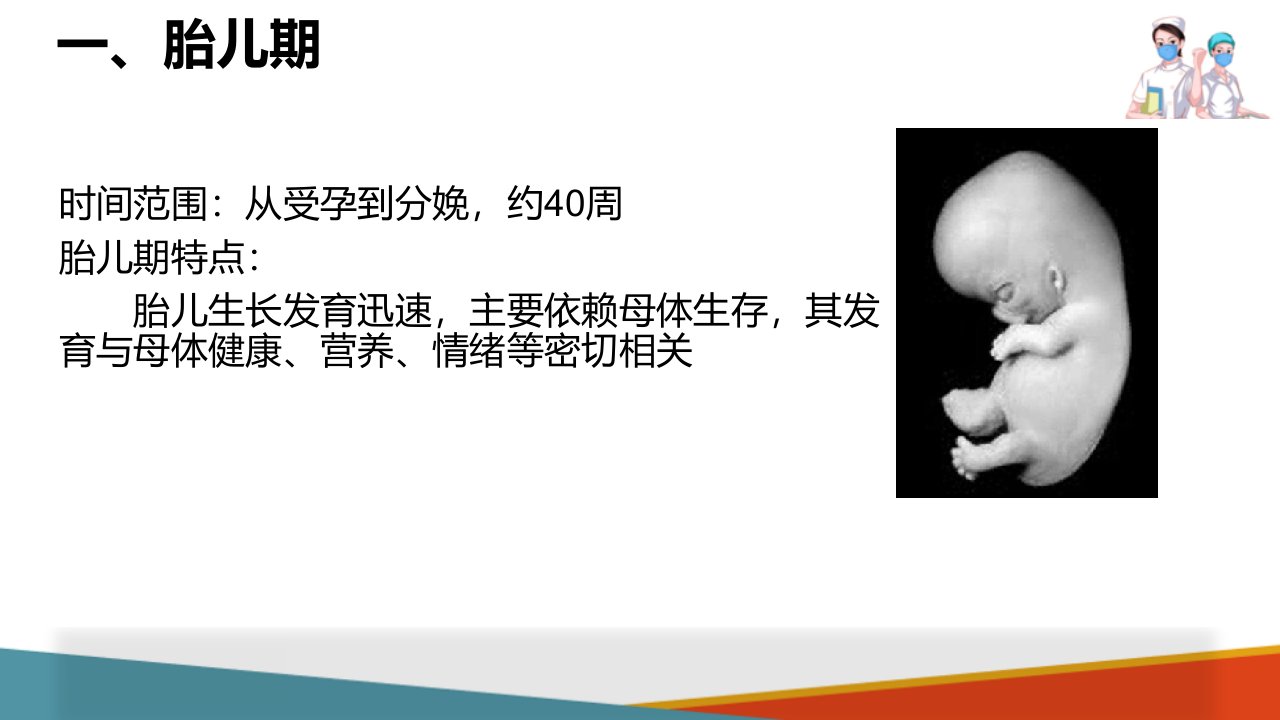 一、胎儿期

时间范围：从受孕到分娩，约40周
胎儿期特点：

胎儿生长发育迅速，主要依赖母体生存，其发育与母体健康、营养、情绪等密切相关